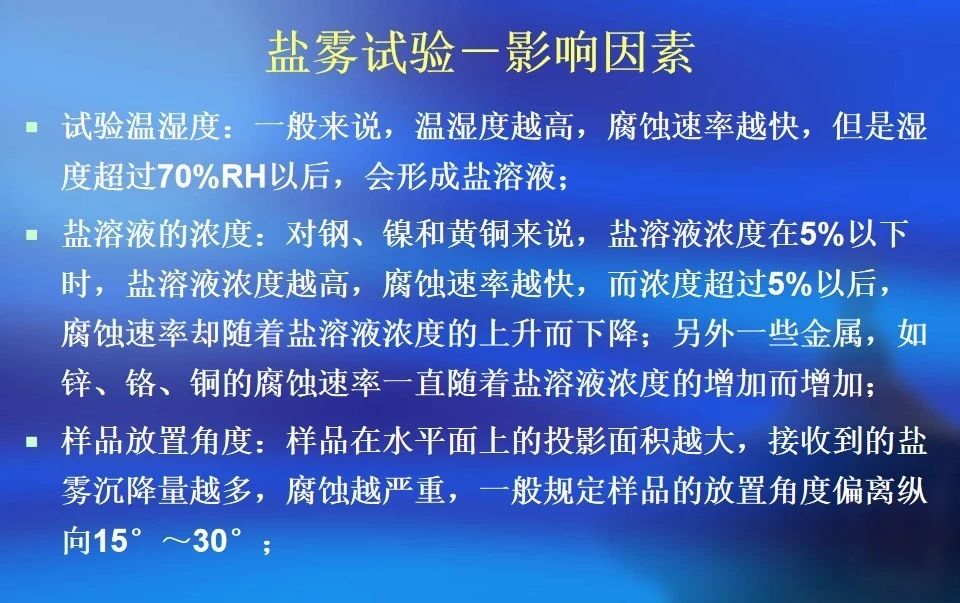 盐雾试验－影响因素

▪ 试验温湿度：一般来说，温湿度越高，腐蚀速率越快，但是湿度超过70%RH以后，会形成盐溶液；

▪ 盐溶液的浓度：对钢、镍和黄铜来说，盐溶液浓度在5%以下时，盐溶液浓度越高，腐蚀速率越快，而浓度超过5%以后，腐蚀速率却随着盐溶液浓度的上升而下降；另外一些金属，如锌、铬、铜的腐蚀速率一直随着盐溶液浓度的增加而增加；

▪ 样品放置角度：样品在水平面上的投影面积越大，接收到的盐雾沉降量越多，腐蚀越严重，一般规定样品的放置角度偏离纵向15°～30°；